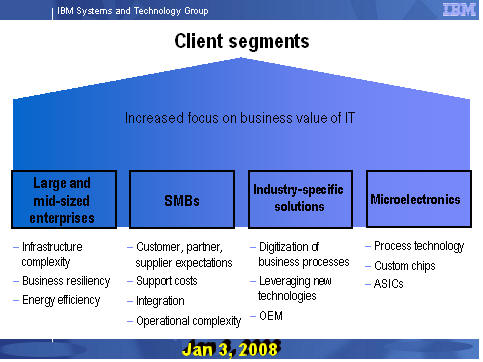 IBM Systems and Technology Group

IBM

Client segments

Increased focus on business value of IT

Large and mid-sized enterprises

– Infrastructure complexity
– Business resiliency
– Energy efficiency

SMBs

– Customer, partner, supplier expectations
– Support costs
– Integration
– Operational complexity

Industry-specific solutions

– Digitization of business processes
– Leveraging new technologies
– OEM

Microelectronics

– Process technology
– Custom chips
– ASICs

Jan 3, 2008